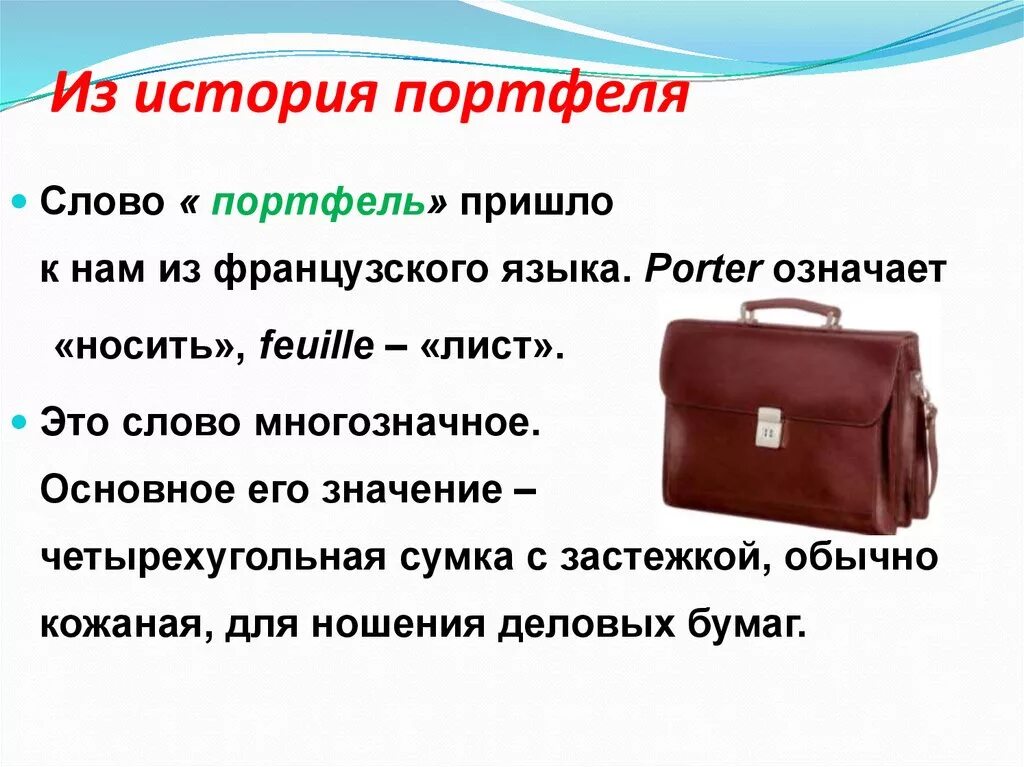 Из история портфеля

Слово « портфель» пришло к нам из французского языка. Porter означает «носить», feuille – «лист».

Это слово многозначное. Основное его значение – четырехугольная сумка с застежкой, обычно кожаная, для ношения деловых бумаг.